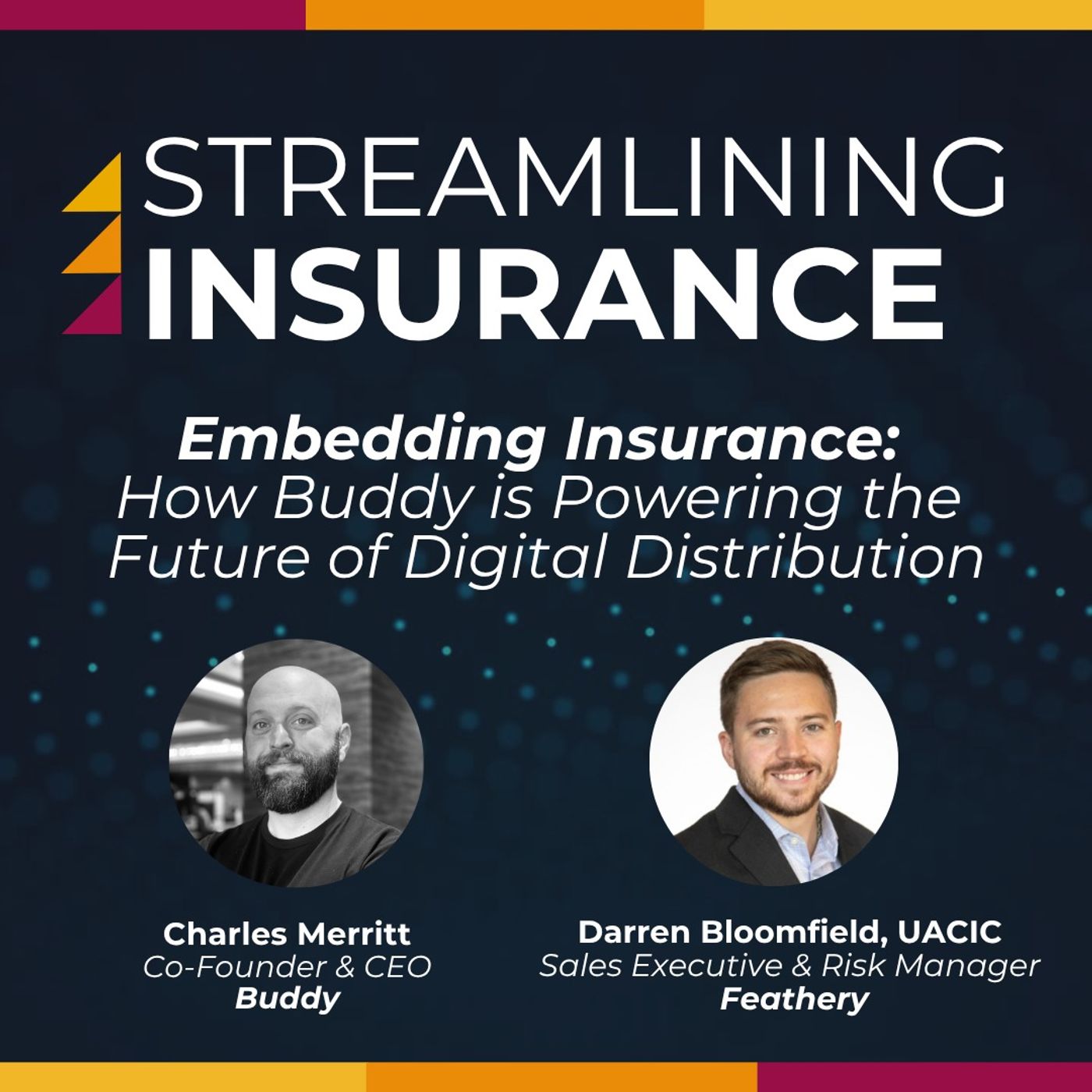 STREAMLINING
INSURANCE

Embedding Insurance:
How Buddy is Powering the Future of Digital Distribution

Charles Merritt
Co-Founder & CEO
Buddy

Darren Bloomfield, UACIC
Sales Executive & Risk Manager
Feathery